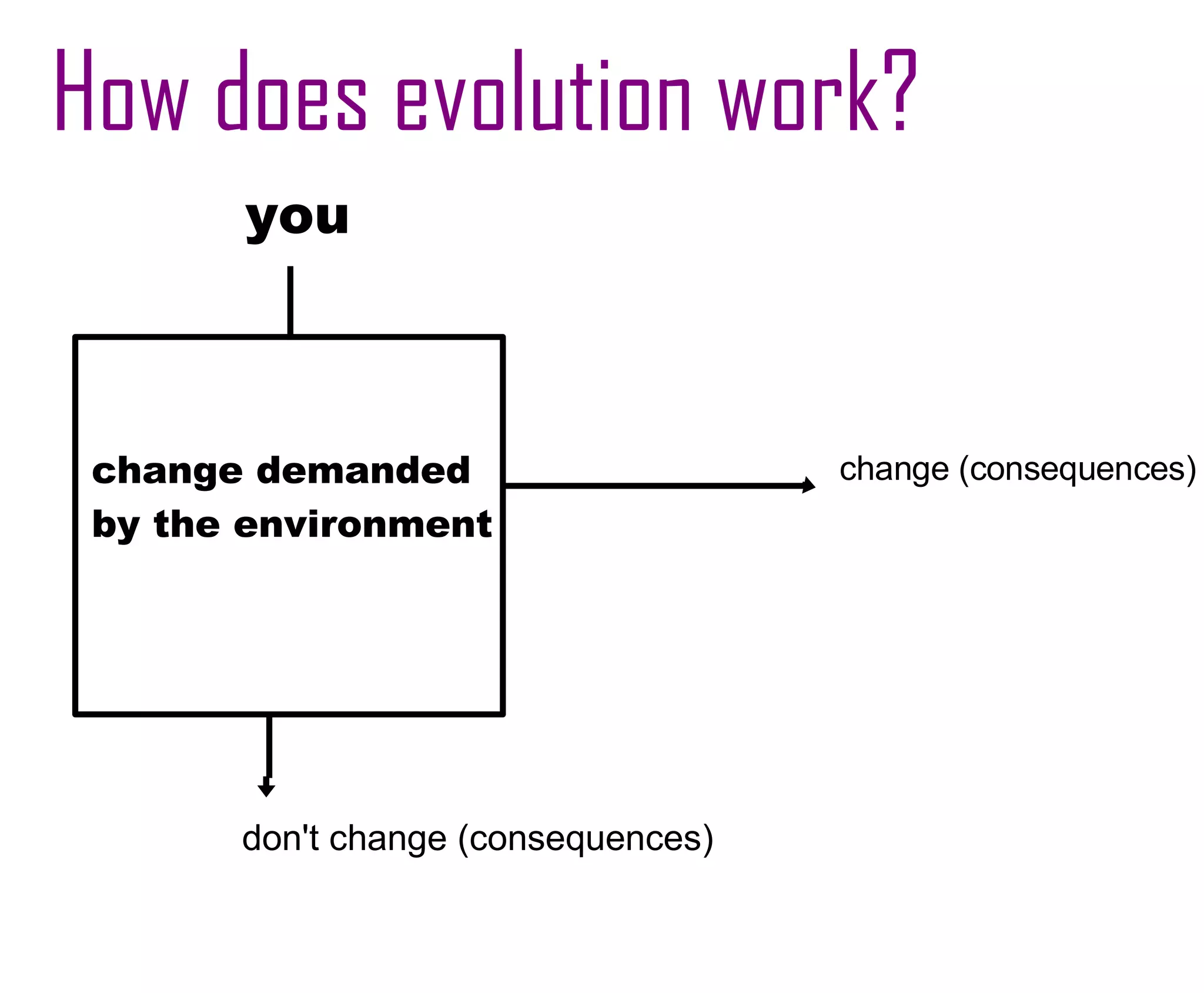 How does evolution work?

you

change demanded by the environment

change (consequences)

don't change (consequences)